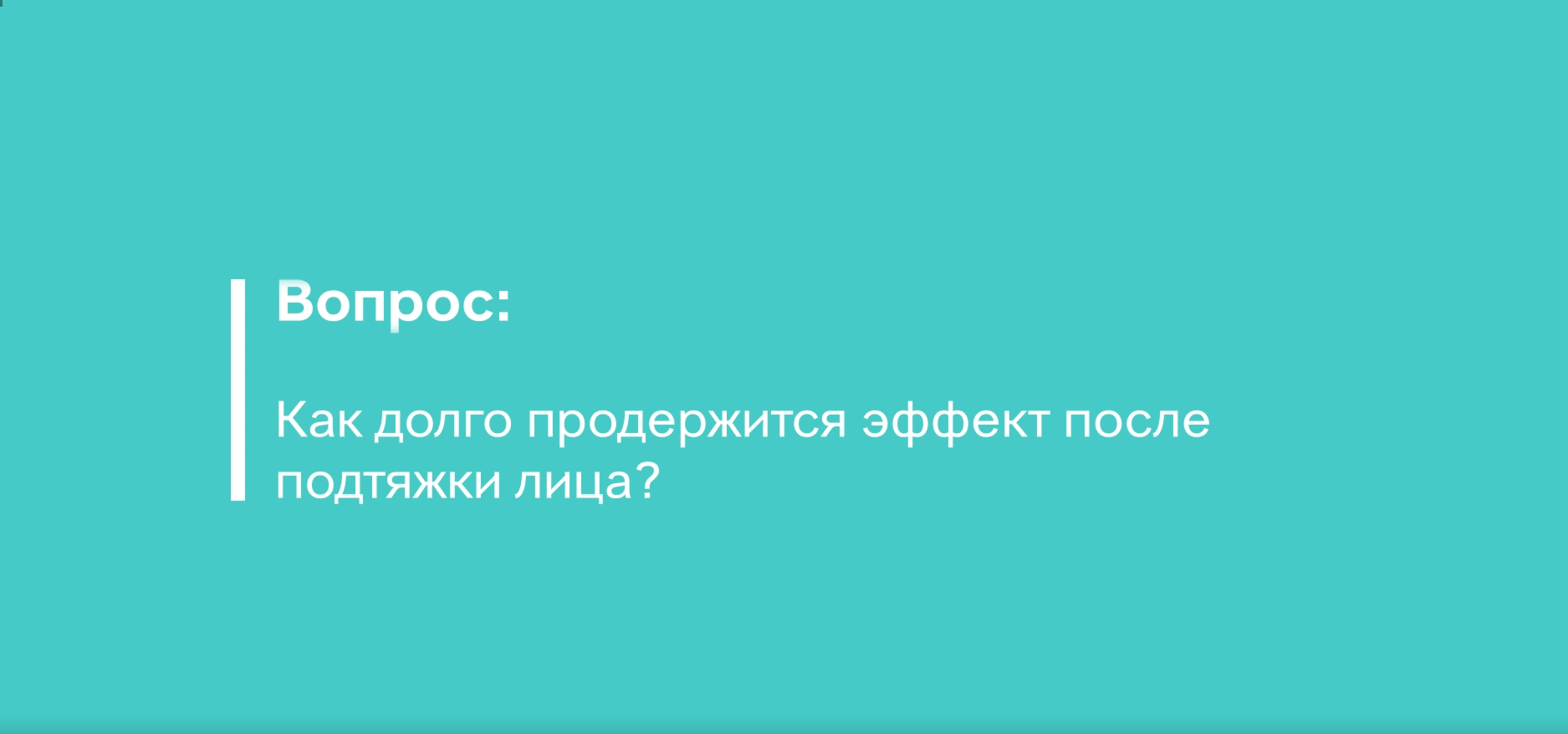 Вопрос:

Как долго продержится эффект после подтяжки лица?